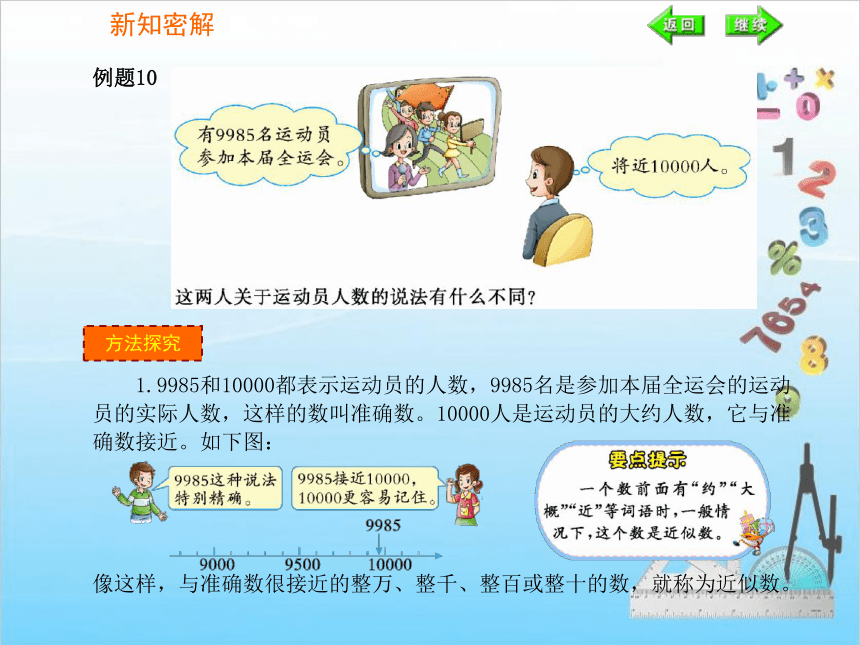 新知密解

返回 继续

例题10

有9985名运动员参加本届全运会。

将近10000人。

这两人关于运动员人数的说法有什么不同？

方法探究

1. 9985和10000都表示运动员的人数，9985名是参加本届全运会的运动员的实际人数，这样的数叫准确数。10000人是运动员的大约人数，它与准确数接近。如下图：

9985这种说法特别精确。

9985接近10000，10000更容易记住。

9985

9000 9500 10000

要点提示

一个数前面有“约”“大概”“近”等词语时，一般情况下，这个数是近似数。

像这样，与准确数很接近的整万、整千、整百或整十的数，就称为近似数。